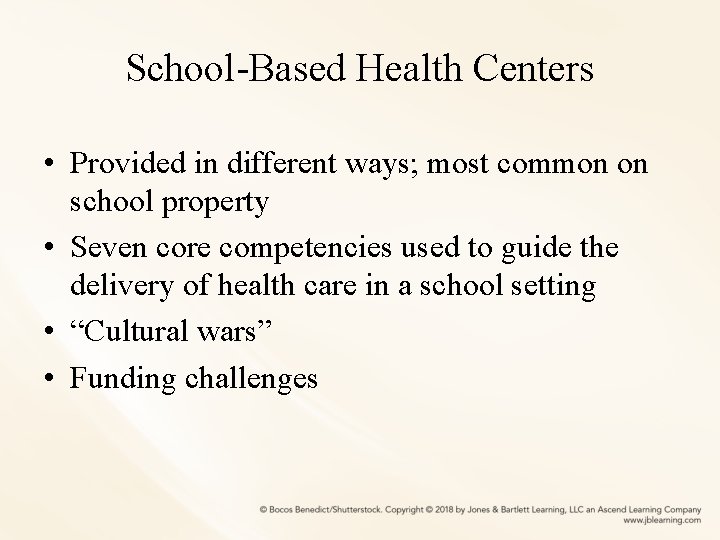 School-Based Health Centers

• Provided in different ways; most common on school property
• Seven core competencies used to guide the delivery of health care in a school setting
• “Cultural wars”
• Funding challenges

© Bocos Benedict/Shutterstock. Copyright © 2018 by Jones & Bartlett Learning, LLC an Ascend Learning Company
www.jblearning.com